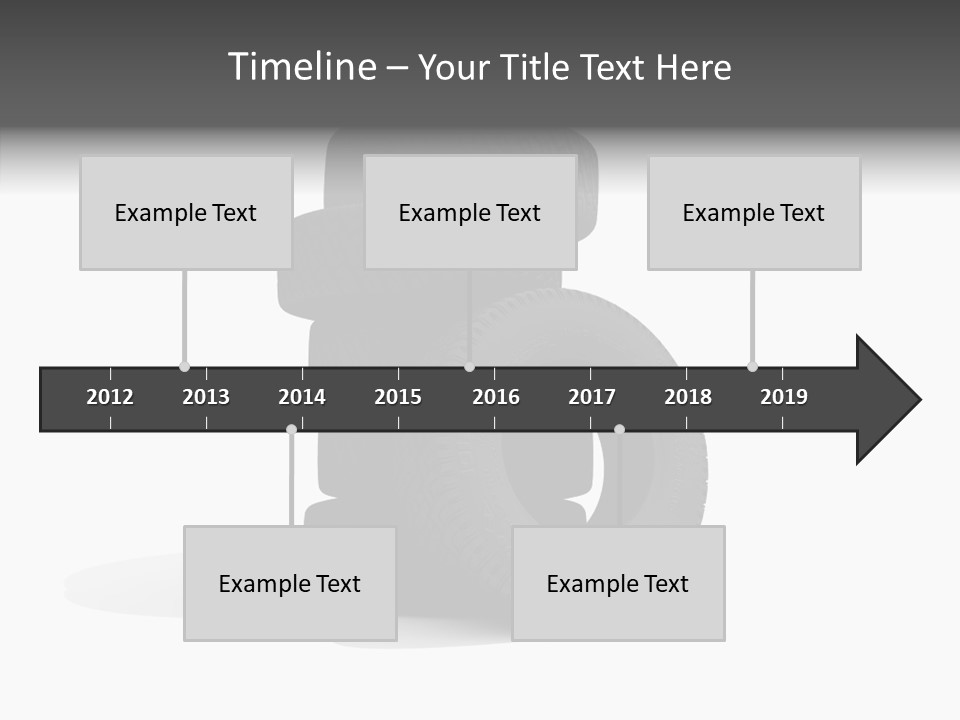 Timeline – Your Title Text Here

Example Text

Example Text

Example Text

2012 2013 2014 2015 2016 2017 2018 2019

Example Text

Example Text